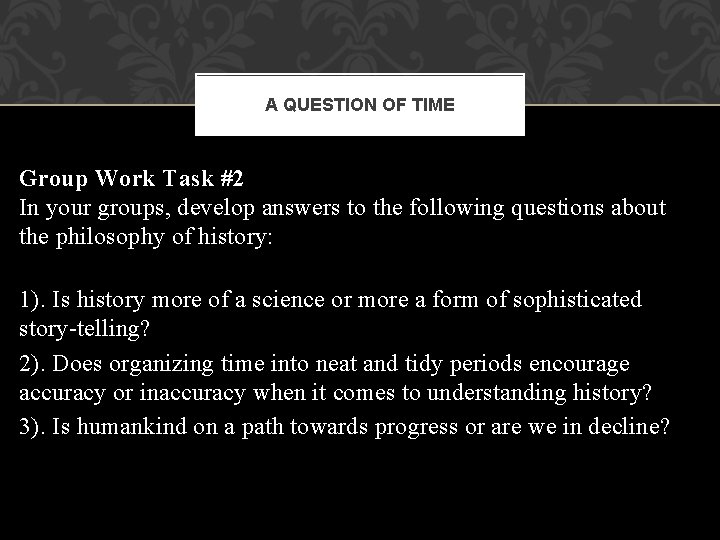 A QUESTION OF TIME

Group Work Task #2
In your groups, develop answers to the following questions about the philosophy of history:

1). Is history more of a science or more a form of sophisticated story-telling?

2). Does organizing time into neat and tidy periods encourage accuracy or inaccuracy when it comes to understanding history?

3). Is humankind on a path towards progress or are we in decline?